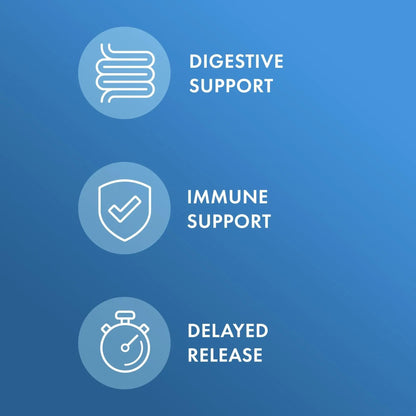 DIGESTIVE SUPPORT

IMMUNE SUPPORT

DELAYED RELEASE